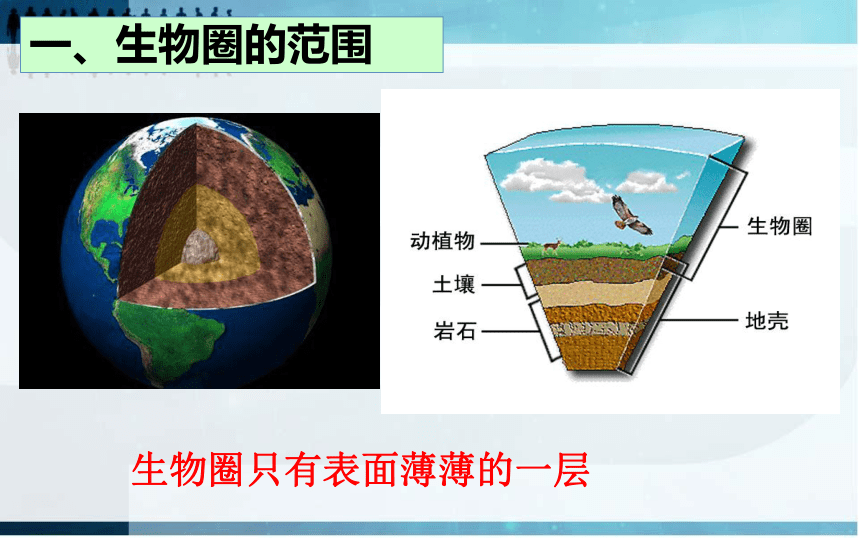 一、生物圈的范围

动植物
土壤
岩石
生物圈
地壳

生物圈只有表面薄薄的一层